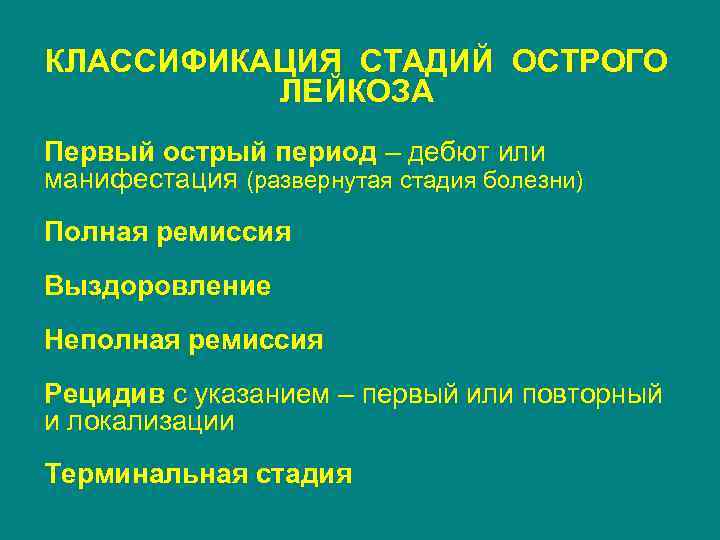 КЛАССИФИКАЦИЯ СТАДИЙ ОСТРОГО ЛЕЙКОЗА

Первый острый период – дебют или манифестация (развернутая стадия болезни)

Полная ремиссия

Выздоровление

Неполная ремиссия

Рецидив с указанием – первый или повторный и локализации

Терминальная стадия